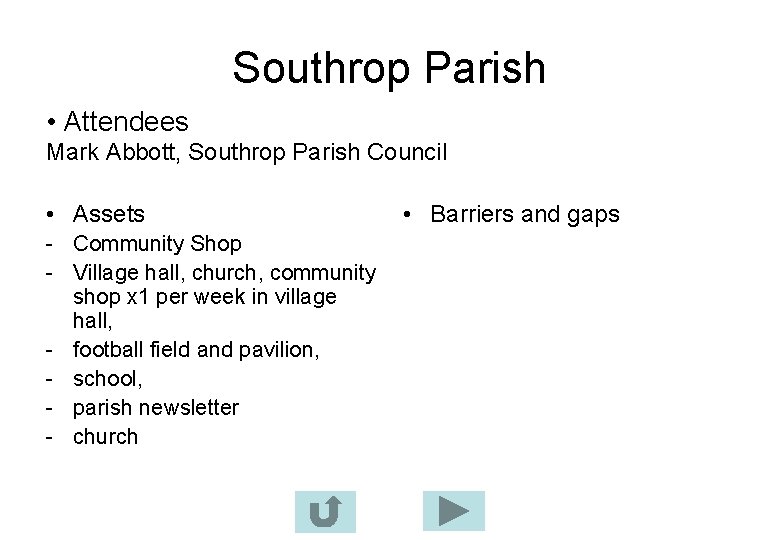 Southrop Parish

• Attendees
Mark Abbott, Southrop Parish Council

• Assets
- Community Shop
- Village hall, church, community shop x1 per week in village hall,
- football field and pavilion,
- school,
- parish newsletter
- church

• Barriers and gaps